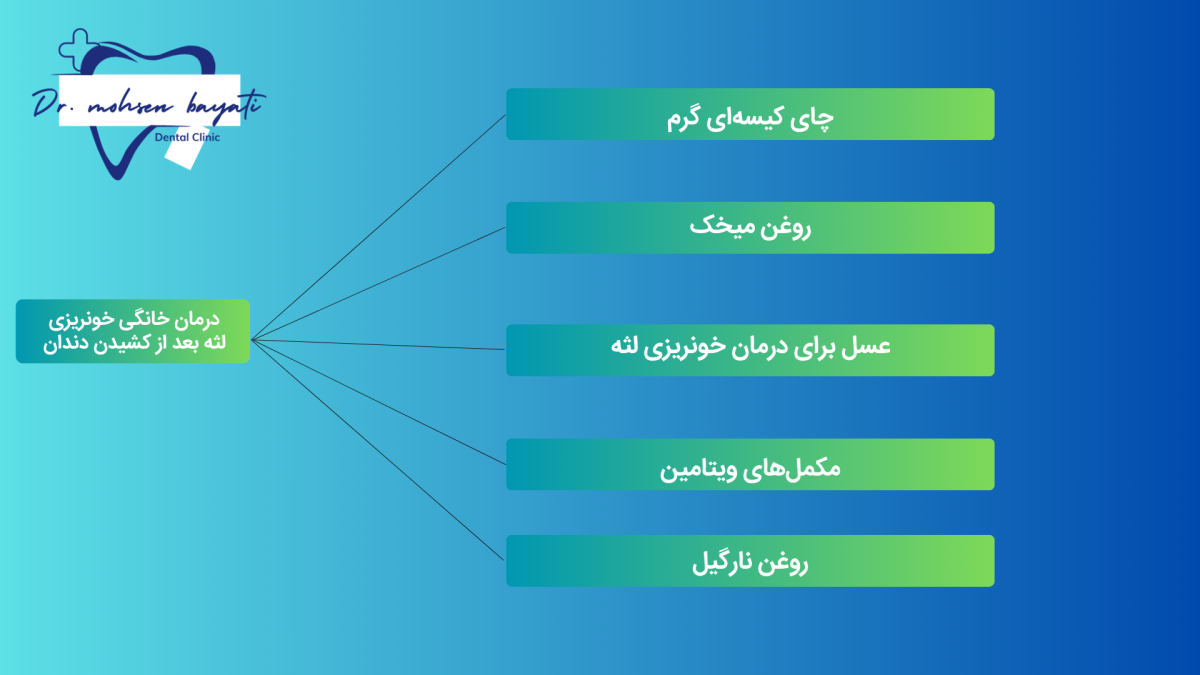 Dr. mohsen bayati
Dental Clinic

درمان خانگی خونریزی لثه بعد از کشیدن دندان

چای کیسه‌ای گرم

روغن میخک

عسل برای درمان خونریزی لثه

مکمل‌های ویتامین

روغن نارگیل